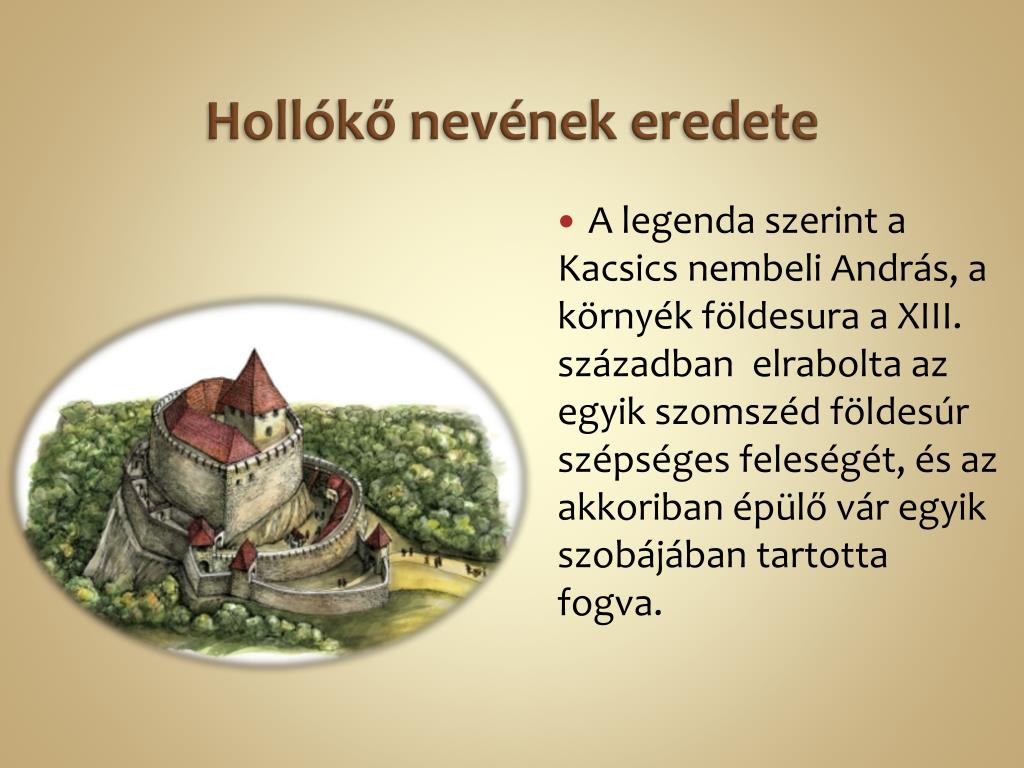 Hollókő nevének eredete

• A legenda szerint a Kacsics nembeli András, a környék földesura a XIII. században elrabolta az egyik szomszéd földesúr szépséges feleségét, és az akkoriban épülő vár egyik szobájában tartotta fogva.